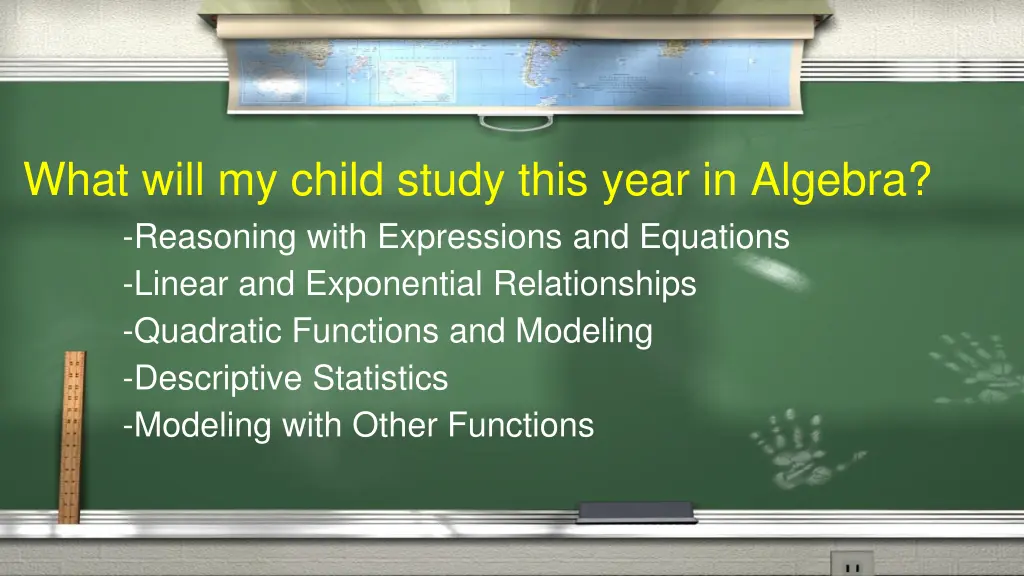 What will my child study this year in Algebra?

-Reasoning with Expressions and Equations
-Linear and Exponential Relationships
-Quadratic Functions and Modeling
-Descriptive Statistics
-Modeling with Other Functions